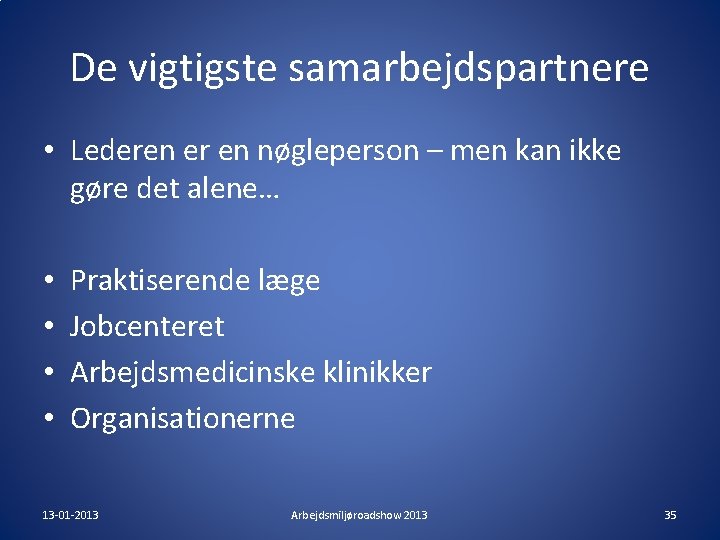 De vigtigste samarbejdspartnere

• Lederen er en nøgleperson – men kan ikke gøre det alene…

• Praktiserende læge
• Jobcenteret
• Arbejdsmedicinske klinikker
• Organisationerne

13-01-2013

Arbejdsmiljøroadshow 2013

35